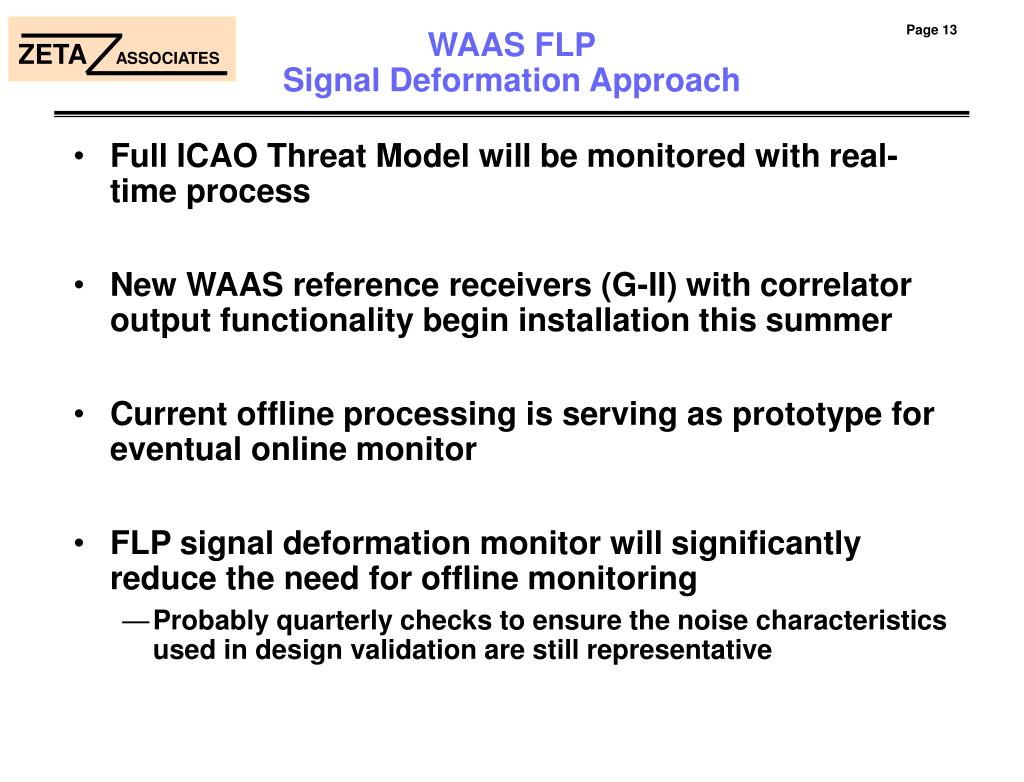 ZETA ASSOCIATES

WAAS FLP
Signal Deformation Approach

Page 13

• Full ICAO Threat Model will be monitored with real-time process

• New WAAS reference receivers (G-II) with correlator output functionality begin installation this summer

• Current offline processing is serving as prototype for eventual online monitor

• FLP signal deformation monitor will significantly reduce the need for offline monitoring
— Probably quarterly checks to ensure the noise characteristics used in design validation are still representative